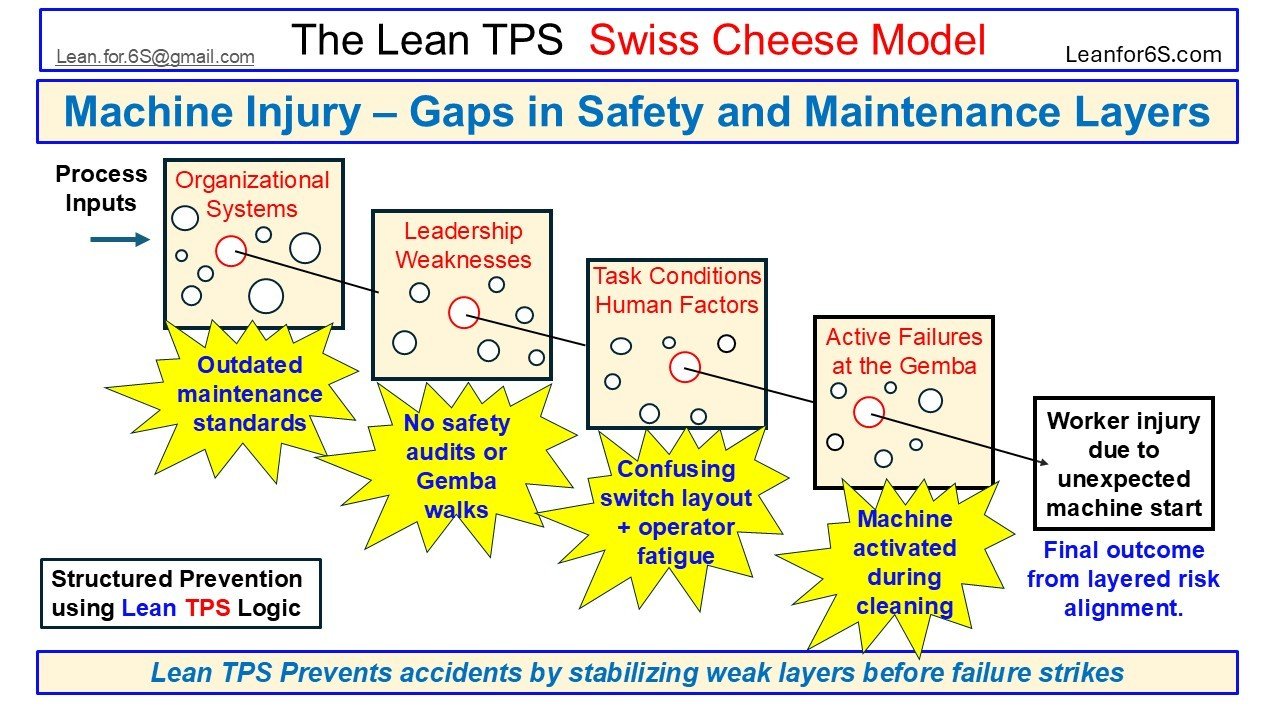 Lean.for.6S@gmail.com The Lean TPS Swiss Cheese Model Leanfor6S.com

Machine Injury – Gaps in Safety and Maintenance Layers

Process Inputs

Organizational Systems

Outdated maintenance standards

Leadership Weaknesses

No safety audits or Gemba walks

Task Conditions Human Factors

Confusing switch layout + operator fatigue

Active Failures at the Gemba

Machine activated during cleaning

Worker injury due to unexpected machine start

Final outcome from layered risk alignment.

Structured Prevention using Lean TPS Logic

Lean TPS Prevents accidents by stabilizing weak layers before failure strikes